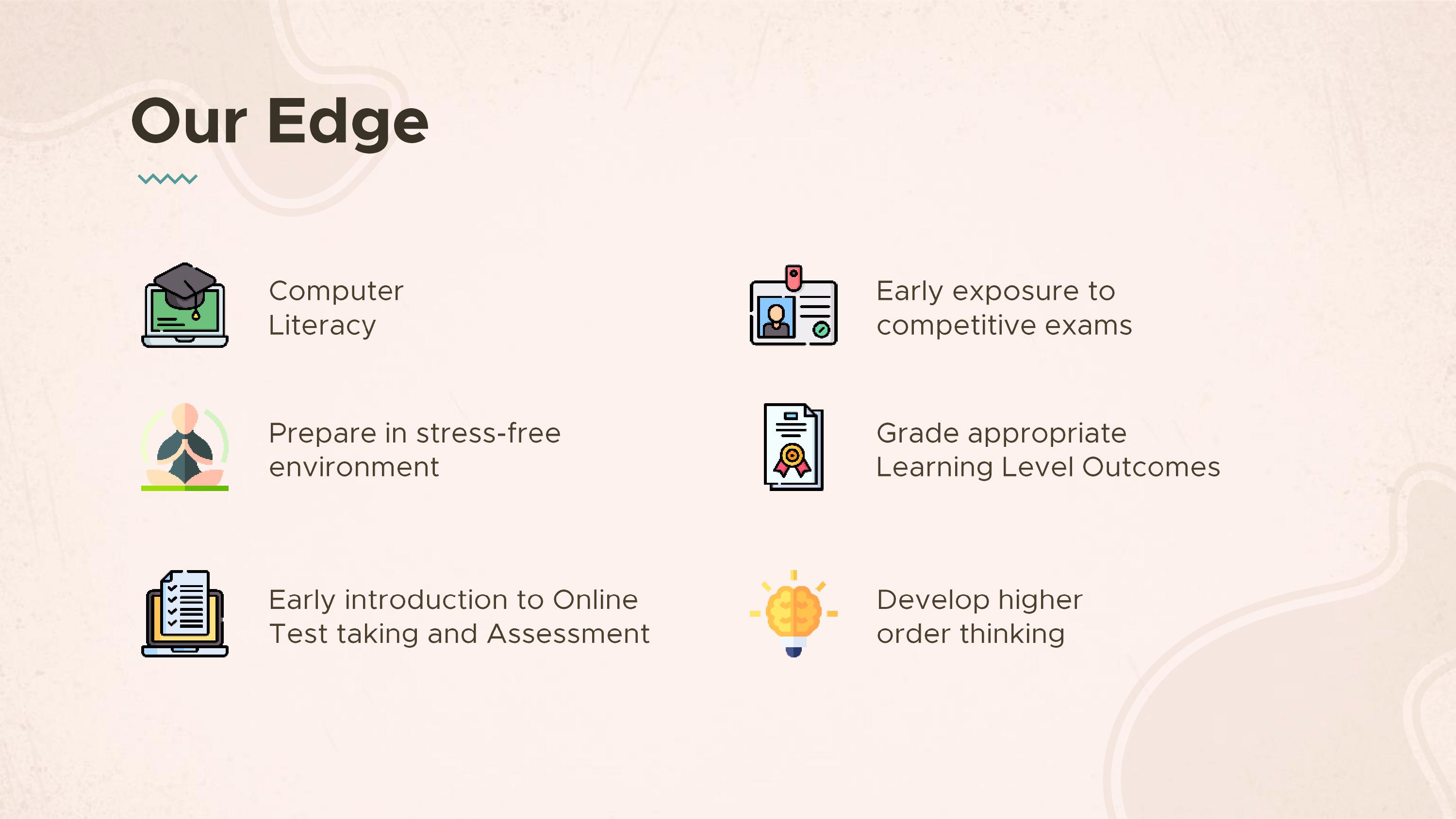 Our Edge

Computer Literacy

Prepare in stress-free environment

Early introduction to Online Test taking and Assessment

Early exposure to competitive exams

Grade appropriate Learning Level Outcomes

Develop higher order thinking